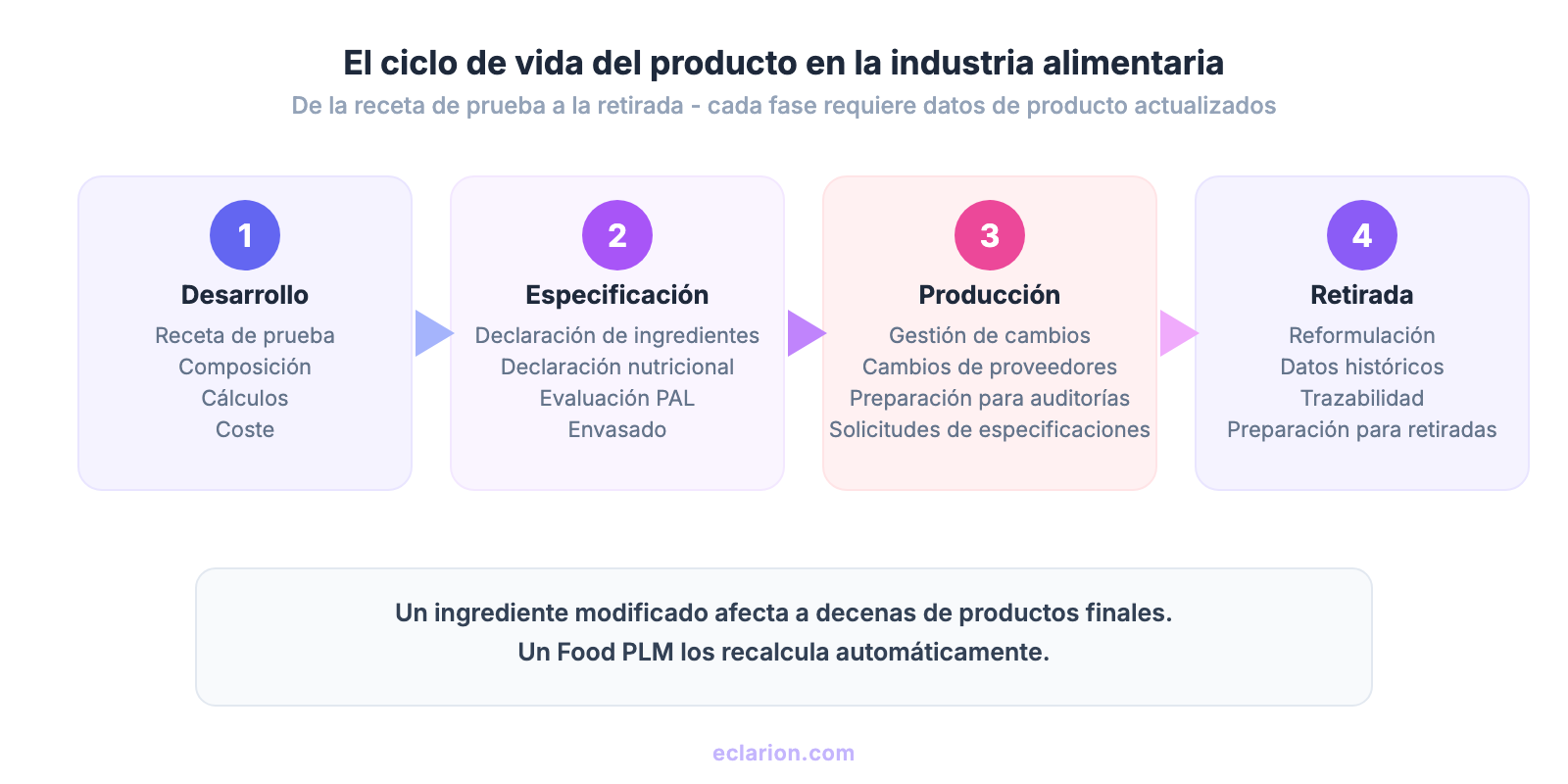 El ciclo de vida del producto en la industria alimentaria
De la receta de prueba a la retirada - cada fase requiere datos de producto actualizados

1
Desarrollo
Receta de prueba
Composición
Cálculos
Coste

2
Especificación
Declaración de ingredientes
Declaración nutricional
Evaluación PAL
Envasado

3
Producción
Gestión de cambios
Cambios de proveedores
Preparación para auditorías
Solicitudes de especificaciones

4
Retirada
Reformulación
Datos históricos
Trazabilidad
Preparación para retiradas

Un ingrediente modificado afecta a decenas de productos finales.
Un Food PLM los recalcula automáticamente.

eclarion.com